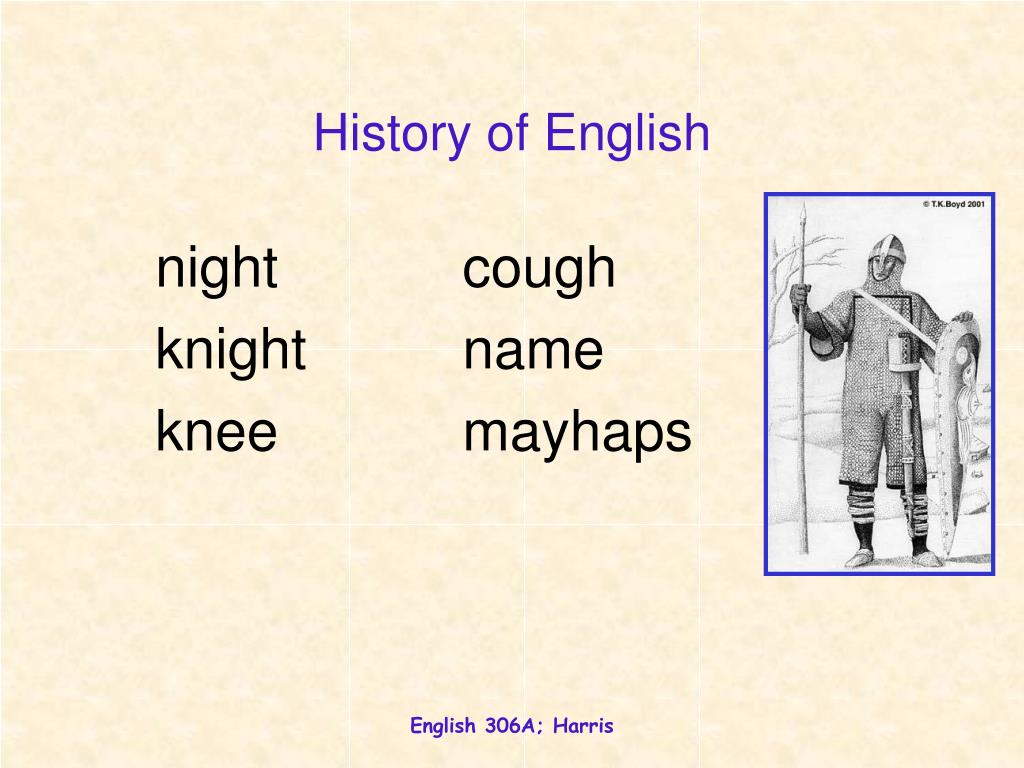 History of English

night
knight
knee

cough
name
mayhaps

© T.K.Boyd 2001

English 306A; Harris